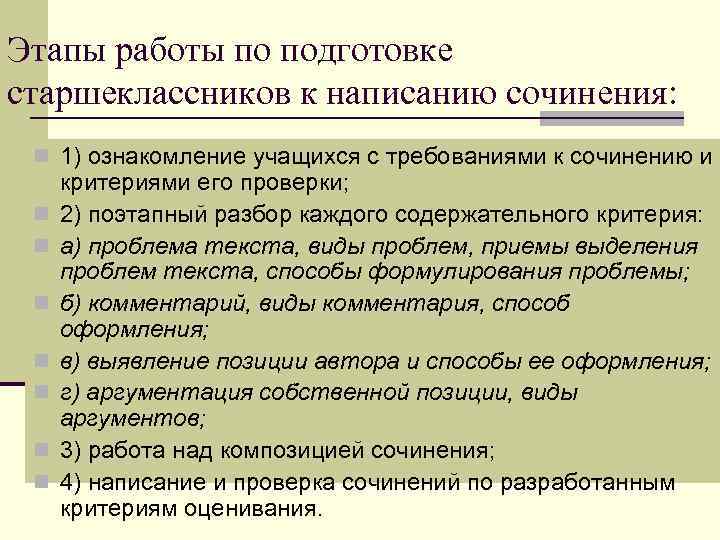 Этапы работы по подготовке старшеклассников к написанию сочинения:

1) ознакомление учащихся с требованиями к сочинению и критериями его проверки;

2) поэтапный разбор каждого содержательного критерия:

а) проблема текста, виды проблем, приемы выделения проблем текста, способы формулирования проблемы;

б) комментарий, виды комментария, способ оформления;

в) выявление позиции автора и способы ее оформления;

г) аргументация собственной позиции, виды аргументов;

3) работа над композицией сочинения;

4) написание и проверка сочинений по разработанным критериям оценивания.